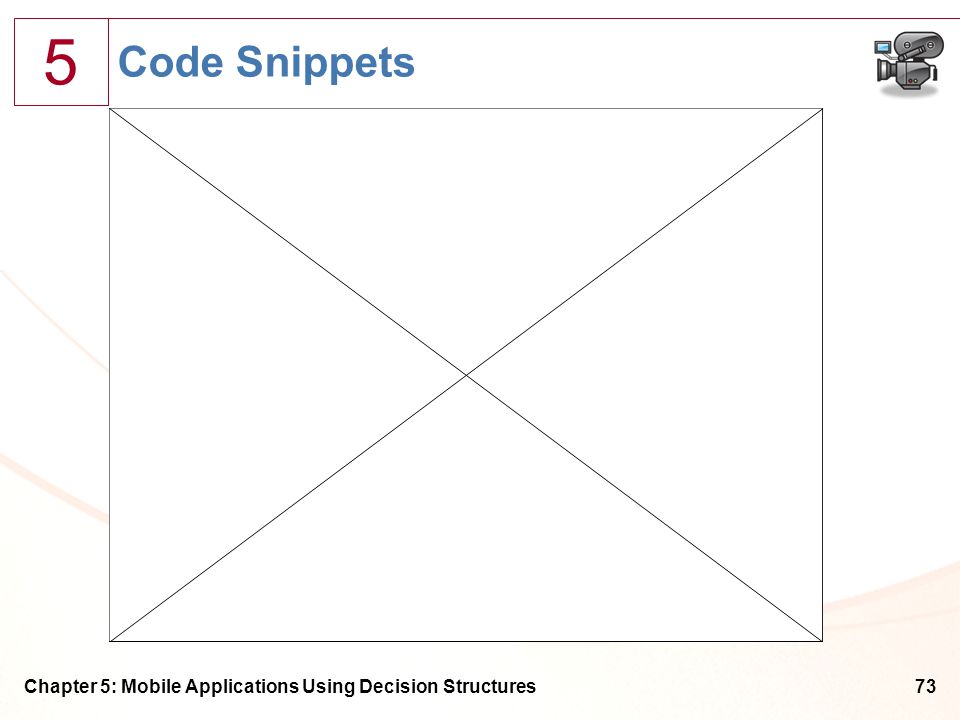 5

Code Snippets

Chapter 5: Mobile Applications Using Decision Structures

73